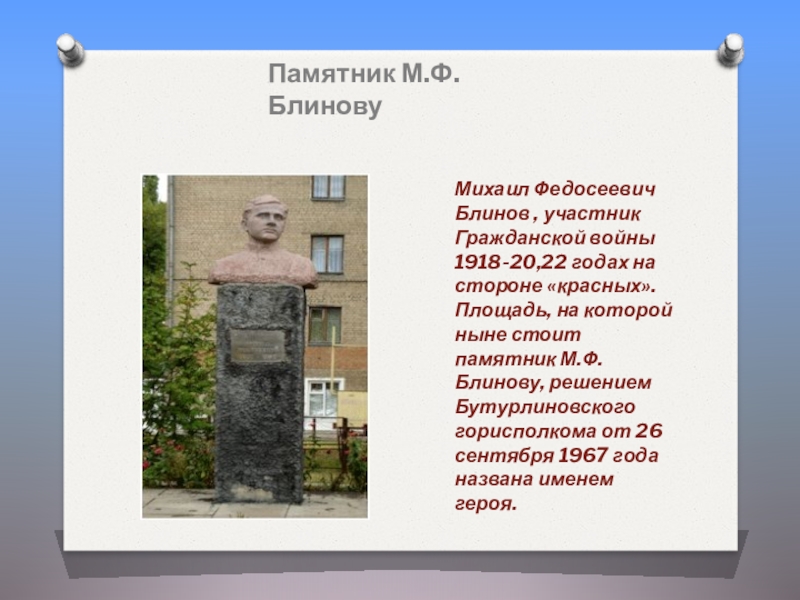 Памятник М.Ф. Блинову

Михаил Федосеевич Блинов , участник Гражданской войны 1918-20,22 годах на стороне «красных». Площадь, на которой ныне стоит памятник М.Ф. Блинову, решением Бутурлиновского горисполкома от 26 сентября 1967 года названа именем героя.